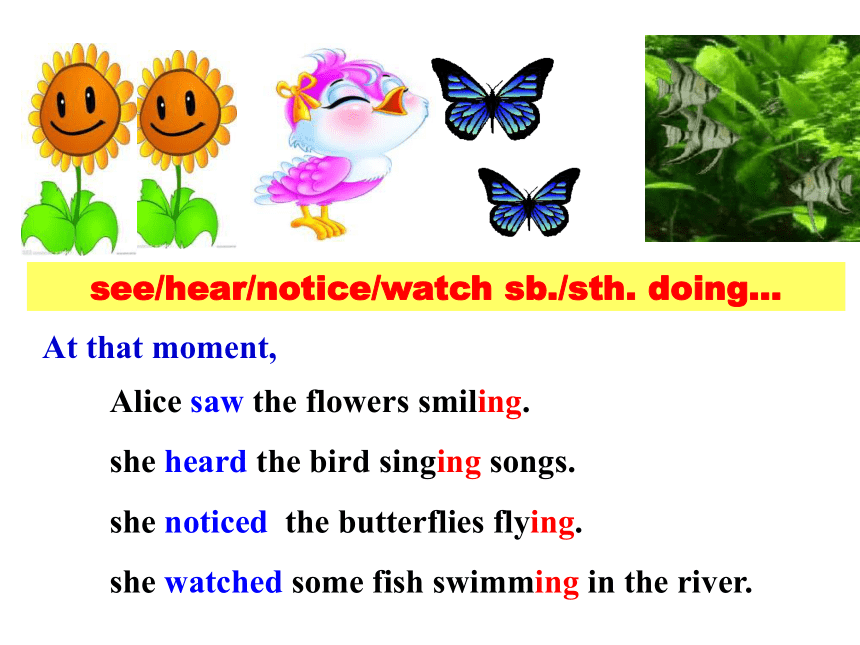 see/hear/notice/watch sb./sth. doing…

At that moment,

Alice saw the flowers smiling.

she heard the bird singing songs.

she noticed the butterflies flying.

she watched some fish swimming in the river.